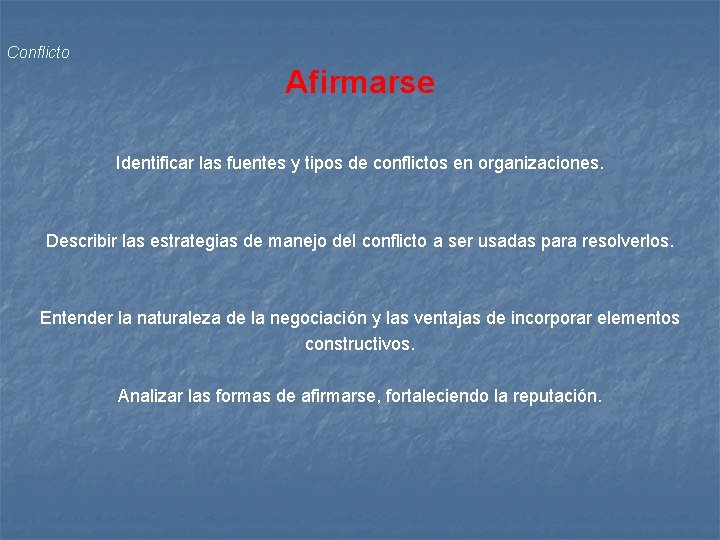 Conflicto

Afirmarse

Identificar las fuentes y tipos de conflictos en organizaciones.

Describir las estrategias de manejo del conflicto a ser usadas para resolverlos.

Entender la naturaleza de la negociación y las ventajas de incorporar elementos constructivos.

Analizar las formas de afirmarse, fortaleciendo la reputación.